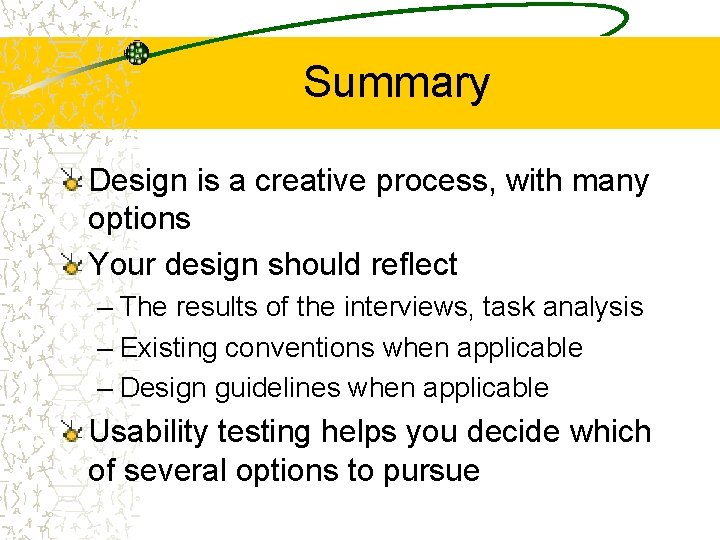 Summary

Design is a creative process, with many options

Your design should reflect

– The results of the interviews, task analysis

– Existing conventions when applicable

– Design guidelines when applicable

Usability testing helps you decide which of several options to pursue